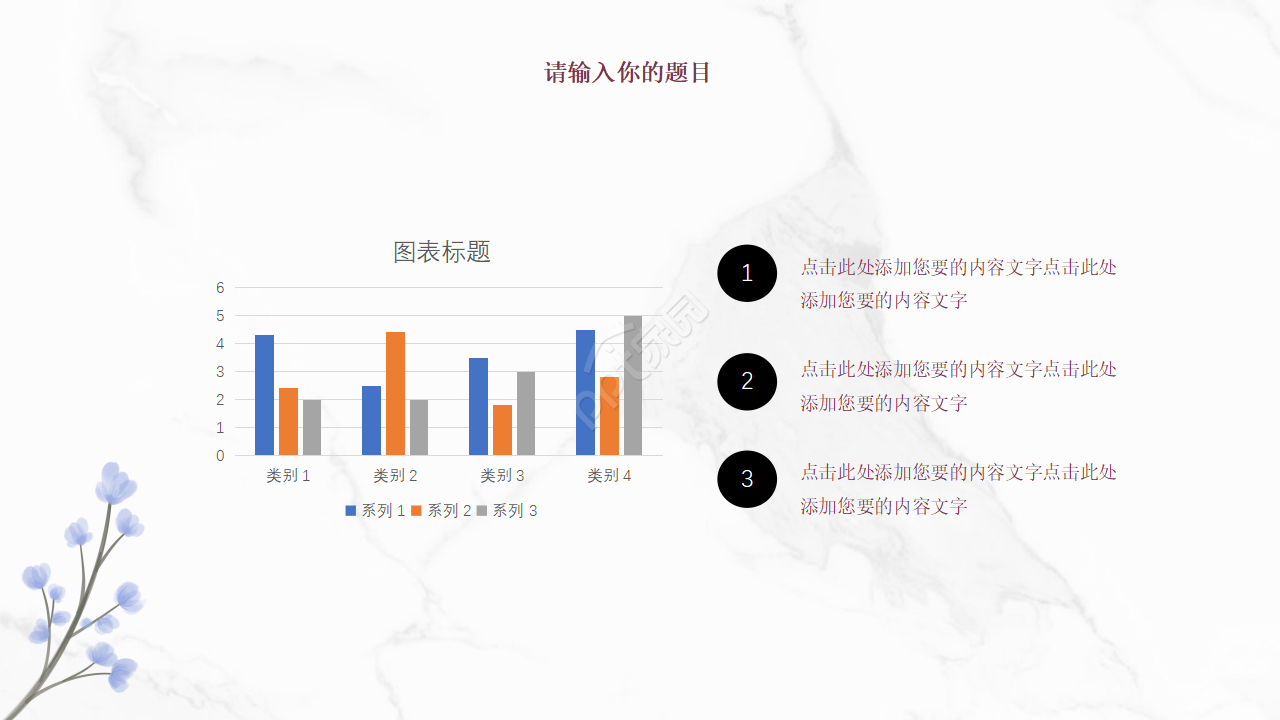 请输入你的题目

图表标题

6
5
4
3
2
1
0

类别 1　类别 2　类别 3　类别 4

系列 1　系列 2　系列 3

1
点击此处添加您要的内容文字点击此处添加您要的内容文字

2
点击此处添加您要的内容文字点击此处添加您要的内容文字

3
点击此处添加您要的内容文字点击此处添加您要的内容文字